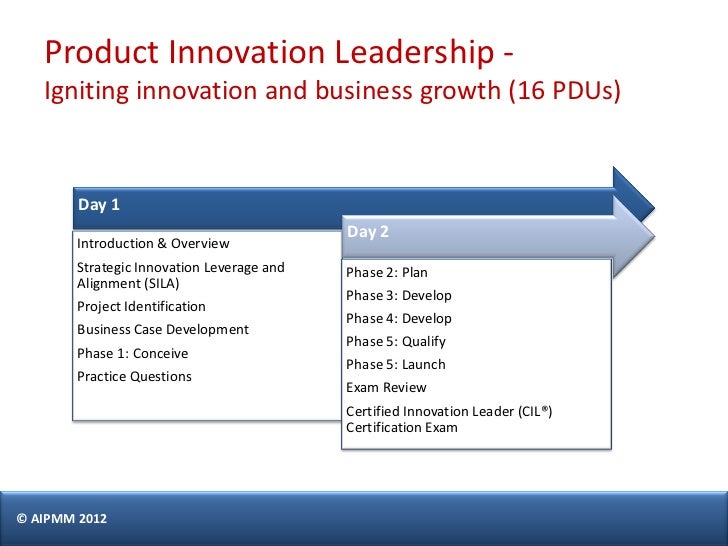 Product Innovation Leadership -
Igniting innovation and business growth (16 PDUs)

Day 1

Introduction & Overview

Strategic Innovation Leverage and Alignment (SILA)

Project Identification

Business Case Development

Phase 1: Conceive

Practice Questions

Day 2

Phase 2: Plan

Phase 3: Develop

Phase 4: Develop

Phase 5: Qualify

Phase 5: Launch

Exam Review

Certified Innovation Leader (CIL®) Certification Exam

© AIPMM 2012